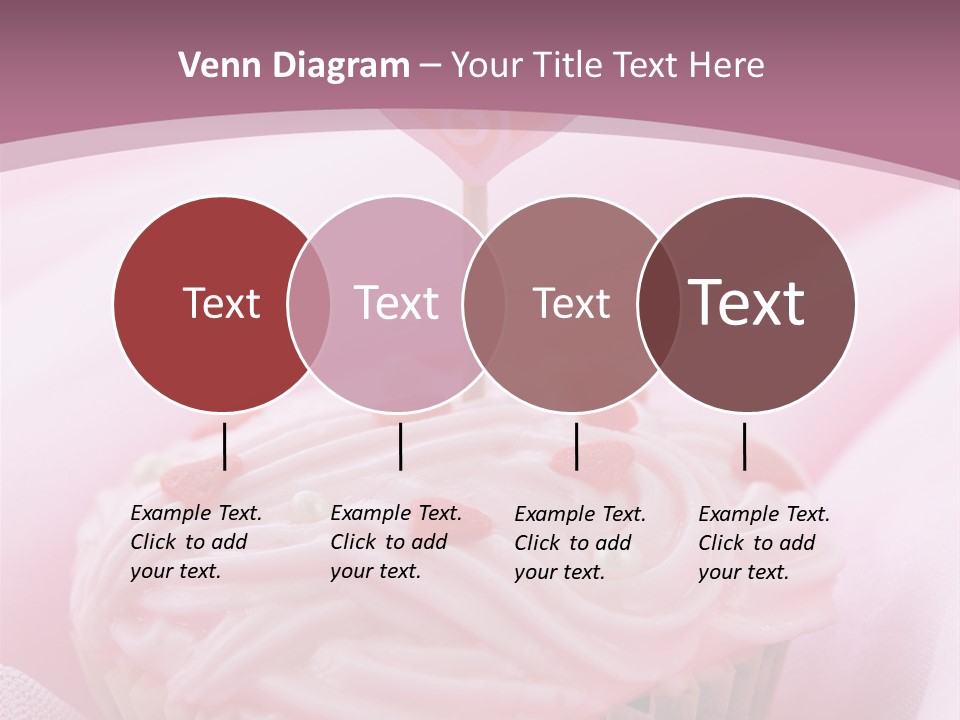 Venn Diagram – Your Title Text Here

Text

Text

Text

Text

Example Text. Click to add your text.

Example Text. Click to add your text.

Example Text. Click to add your text.

Example Text. Click to add your text.